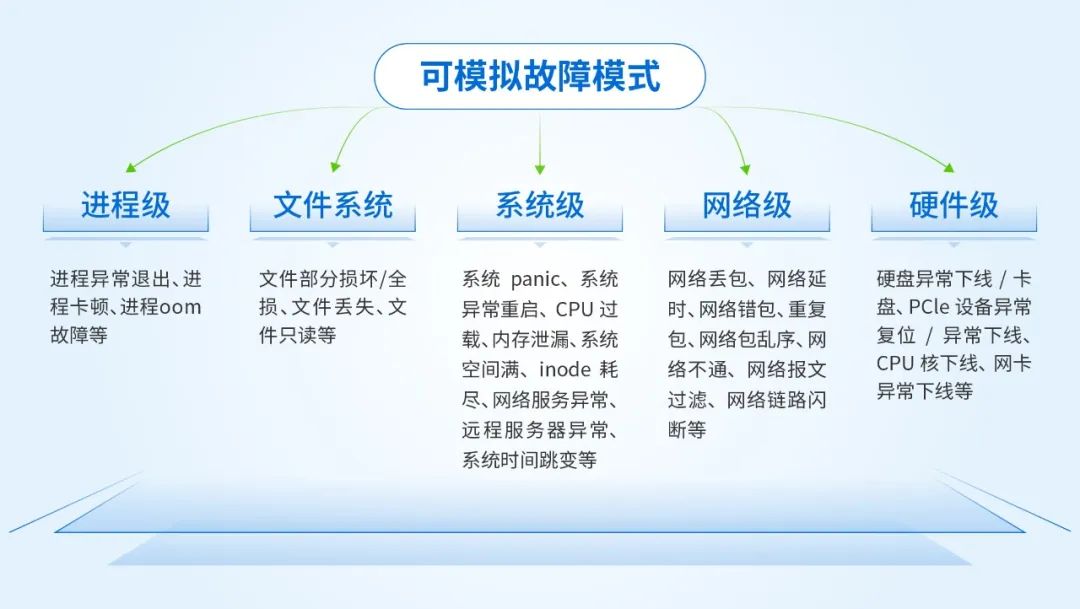 可模拟故障模式

进程级

进程异常退出、进程卡顿、进程oom故障等

文件系统

文件部分损坏/全损、文件丢失、文件只读等

系统级

系统 panic、系统异常重启、CPU 过载、内存泄漏、系统空间满、inode 耗尽、网络服务异常、远程服务器异常、系统时间跳变等

网络级

网络丢包、网络延时、网络错包、重复包、网络包乱序、网络不通、网络报文过滤、网络链路闪断等

硬件级

硬盘异常下线 / 卡盘、PCIe 设备异常复位 / 异常下线、CPU 核下线、网卡异常下线等